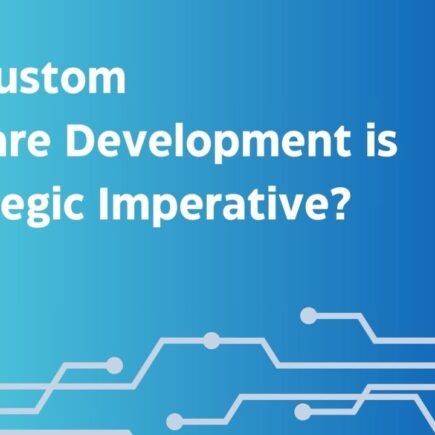 ustom
are Development is
egic Imperative?